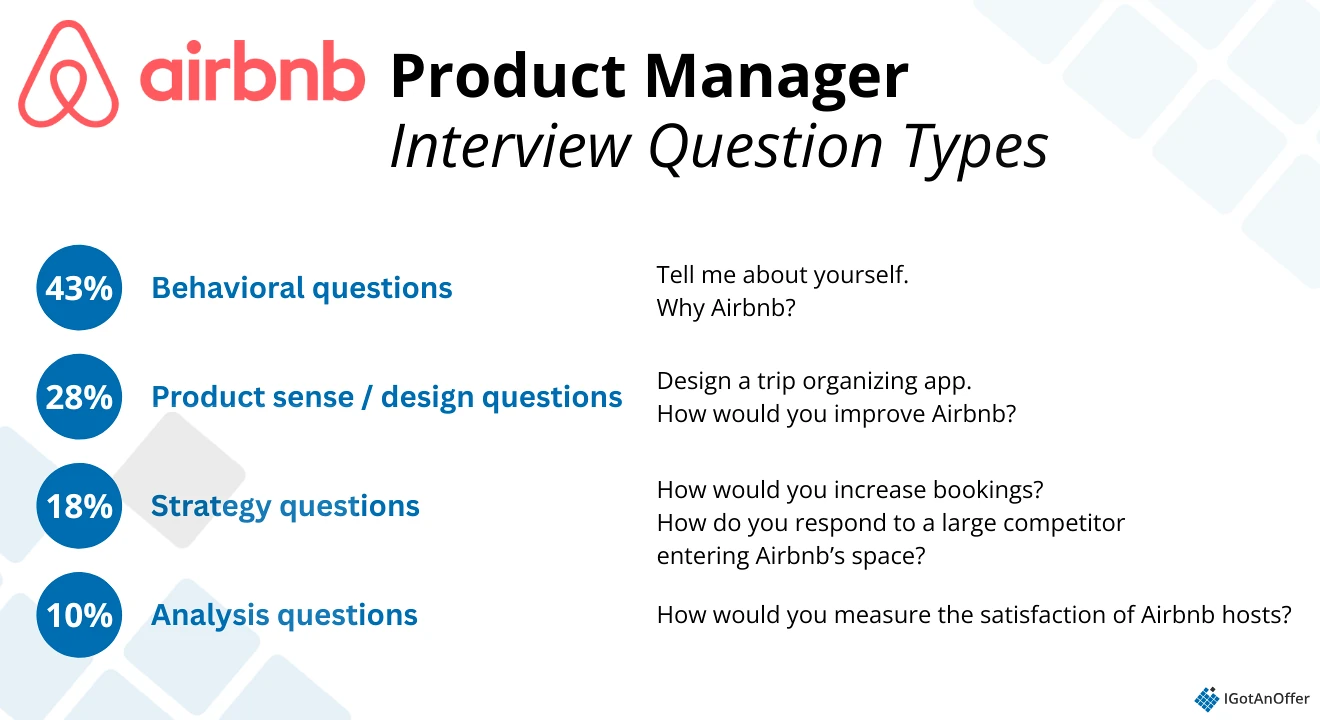 airbnb Product Manager
Interview Question Types

43% Behavioral questions
Tell me about yourself.
Why Airbnb?

28% Product sense / design questions
Design a trip organizing app.
How would you improve Airbnb?

18% Strategy questions
How would you increase bookings?
How do you respond to a large competitor entering Airbnb's space?

10% Analysis questions
How would you measure the satisfaction of Airbnb hosts?

IGotAnOffer